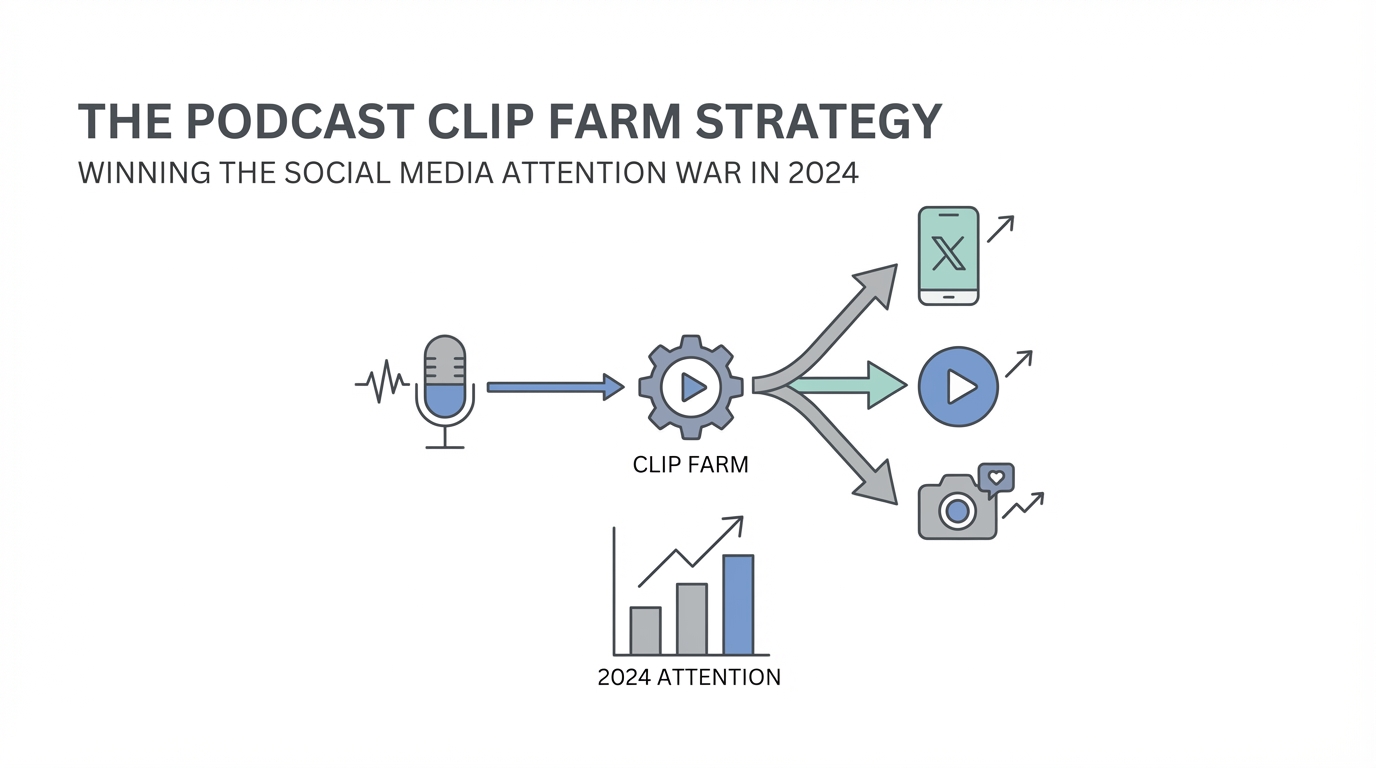 THE PODCAST CLIP FARM STRATEGY
WINNING THE SOCIAL MEDIA ATTENTION WAR IN 2024

X

CLIP FARM

2024 ATTENTION